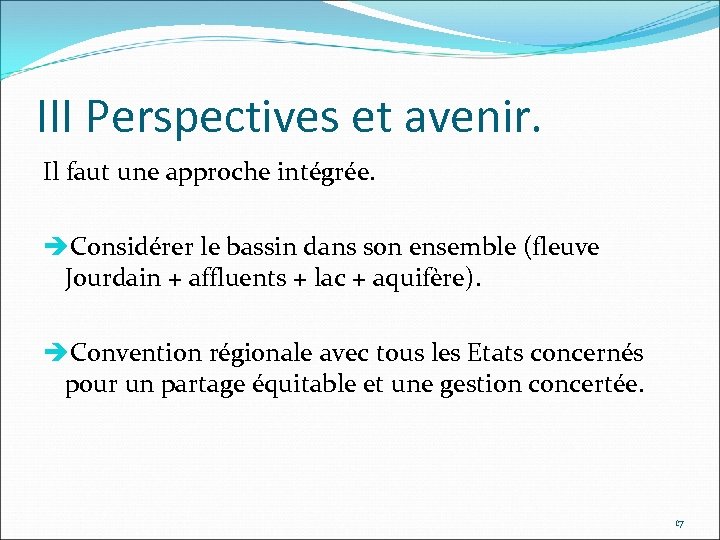 III Perspectives et avenir.

Il faut une approche intégrée.

➔Considérer le bassin dans son ensemble (fleuve Jourdain + affluents + lac + aquifère).

➔Convention régionale avec tous les Etats concernés pour un partage équitable et une gestion concertée.

17